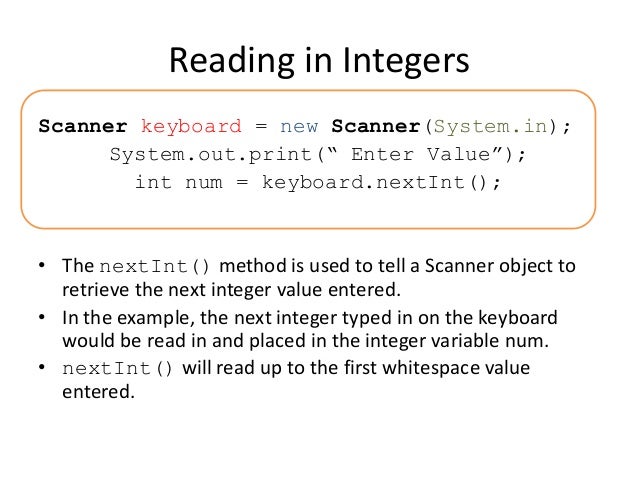 Reading in Integers

Scanner keyboard = new Scanner(System.in);
System.out.print(“ Enter Value”);
int num = keyboard.nextInt();

• The nextInt() method is used to tell a Scanner object to retrieve the next integer value entered.
• In the example, the next integer typed in on the keyboard would be read in and placed in the integer variable num.
• nextInt() will read up to the first whitespace value entered.